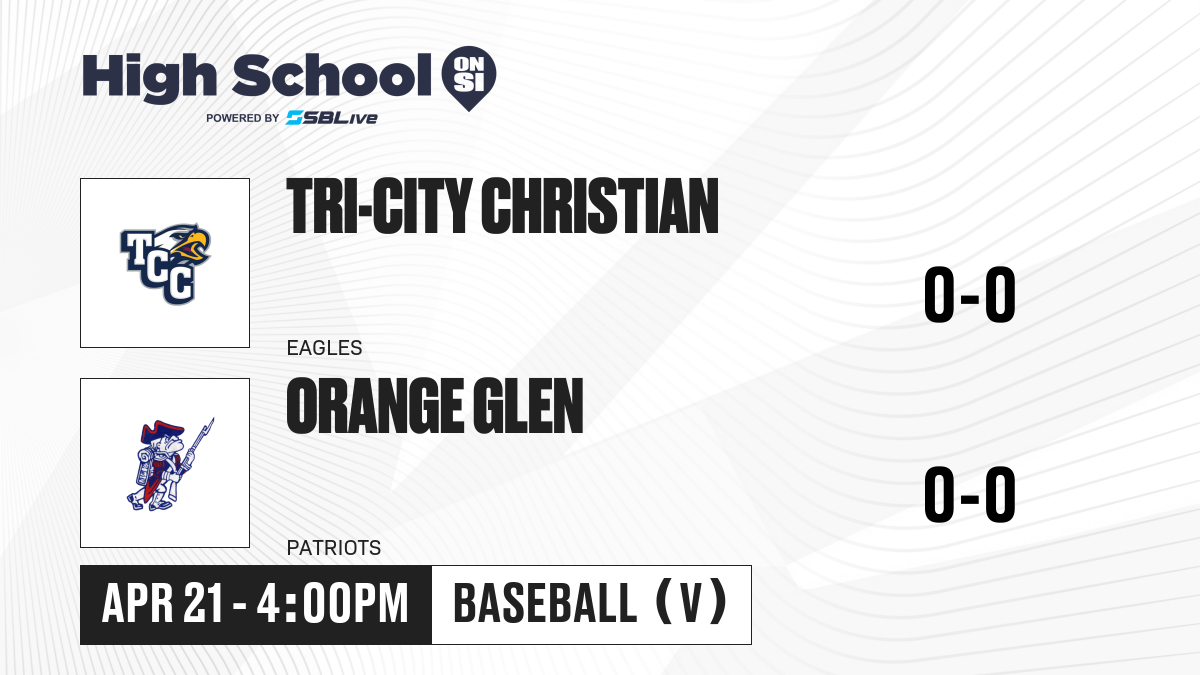 High School ON SI
POWERED BY SBLive

TCC

TRI-CITY CHRISTIAN

EAGLES

0-0

ORANGE GLEN

PATRIOTS

0-0

APR 21 - 4:00PM

BASEBALL (V)